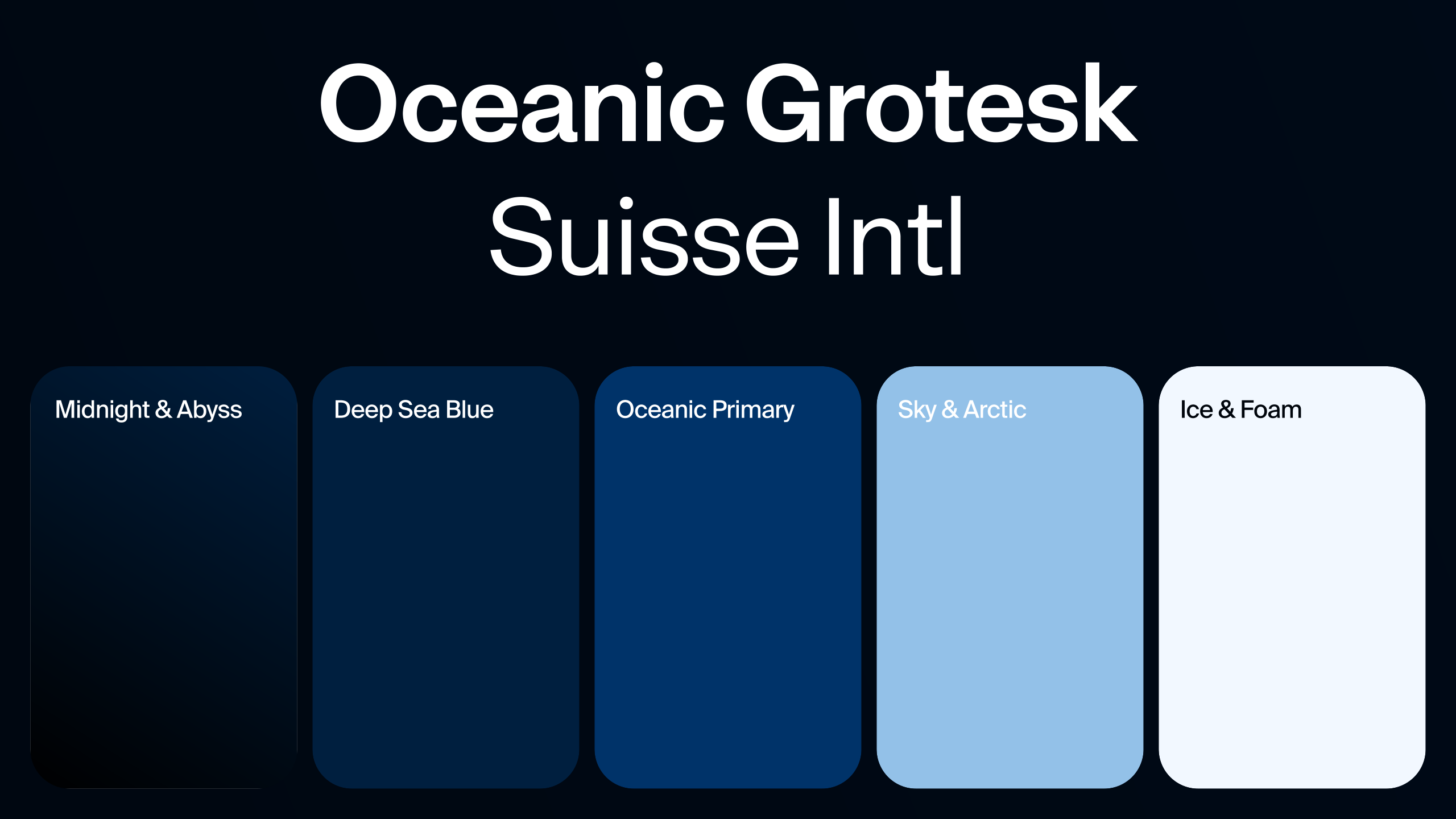 Oceanic Grotesk
Suisse Intl

Midnight & Abyss

Deep Sea Blue

Oceanic Primary

Sky & Arctic

Ice & Foam